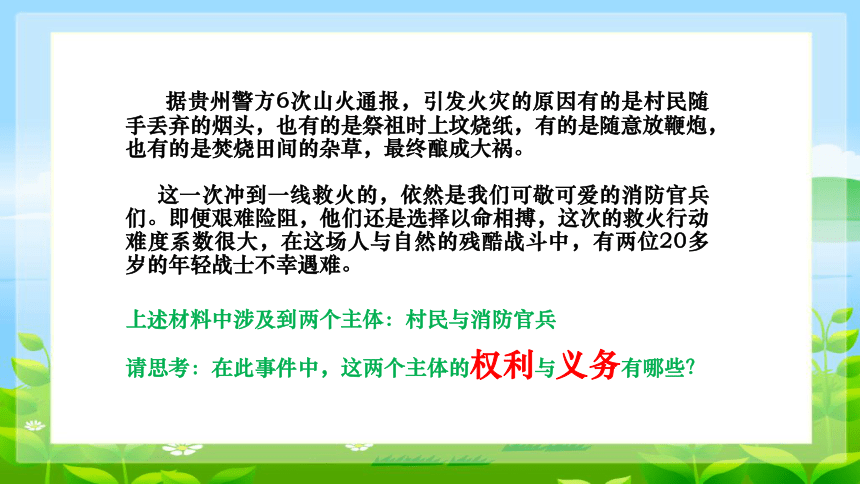 据贵州警方6次山火通报，引发火灾的原因有的是村民随手丢弃的烟头，也有的是祭祖时上坟烧纸，有的是随意放鞭炮，也有的是焚烧田间的杂草，最终酿成大祸。

这一次冲到一线救火的，依然是我们可敬可爱的消防官兵们。即便艰难险阻，他们还是选择以命相搏，这次的救火行动难度系数很大，在这场人与自然的残酷战斗中，有两位20多岁的年轻战士不幸遇难。

上述材料中涉及到两个主体：村民与消防官兵

请思考：在此事件中，这两个主体的权利与义务有哪些?